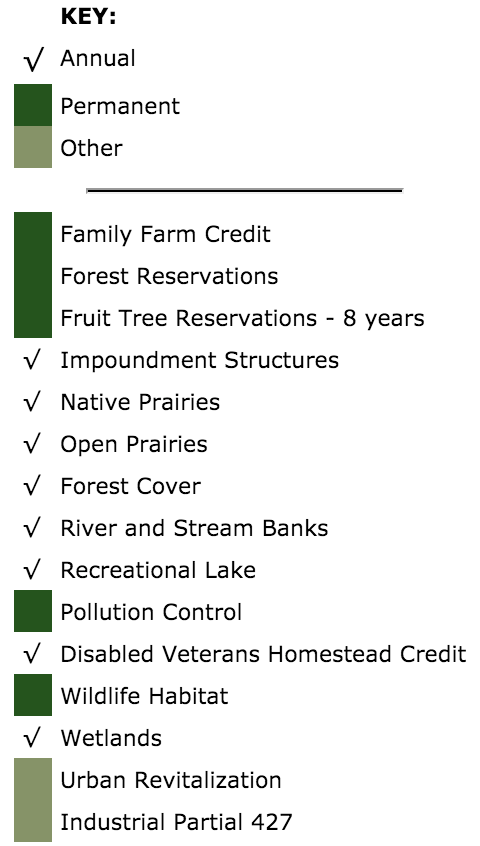 KEY:

√ Annual

Permanent

Other

Family Farm Credit

Forest Reservations

Fruit Tree Reservations - 8 years

√ Impoundment Structures

√ Native Prairies

√ Open Prairies

√ Forest Cover

√ River and Stream Banks

√ Recreational Lake

Pollution Control

√ Disabled Veterans Homestead Credit

Wildlife Habitat

√ Wetlands

Urban Revitalization

Industrial Partial 427